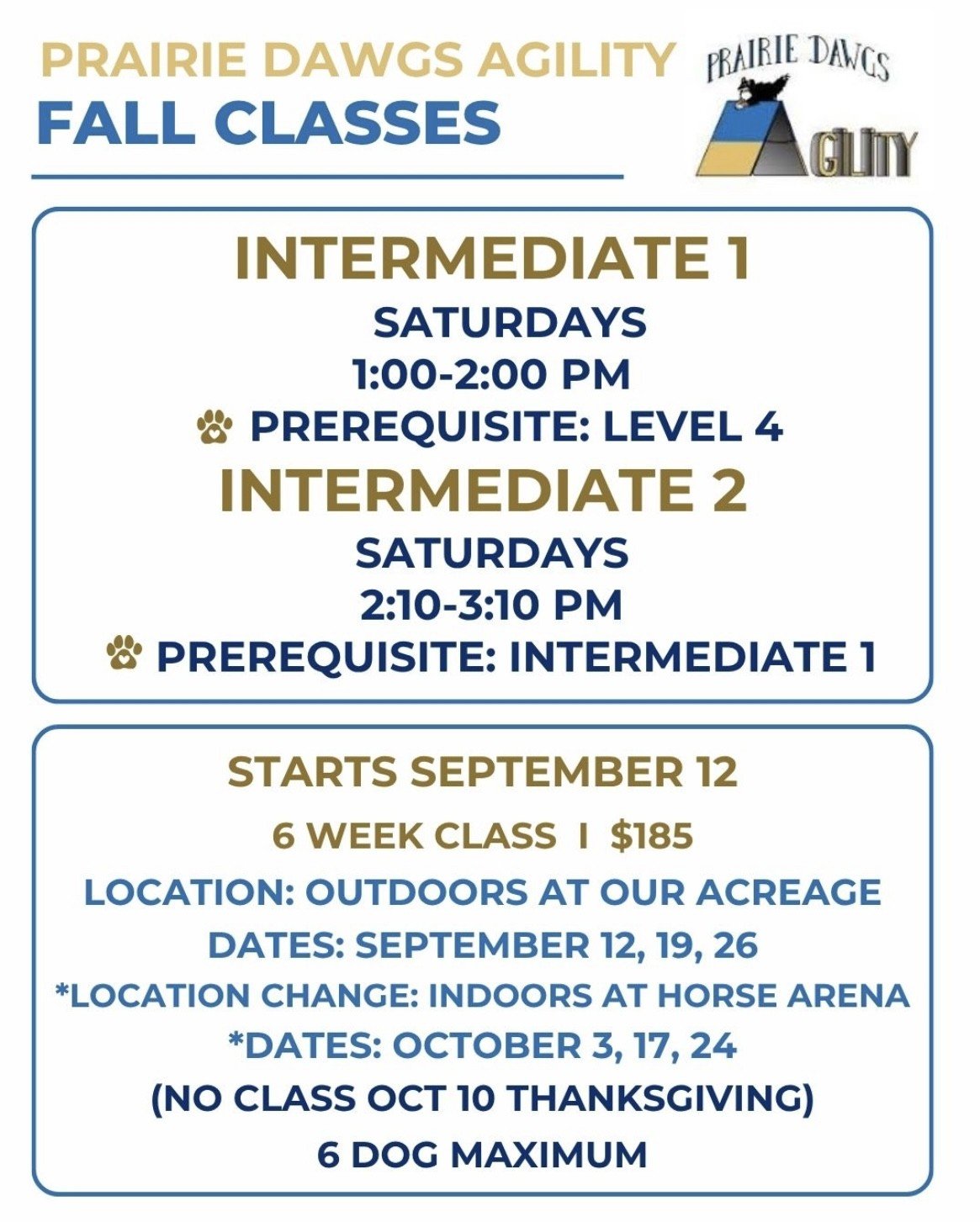 PRAIRIE DAWGS AGILITY
FALL CLASSES

PRAIRIE DAWGS
AGILITY

INTERMEDIATE 1
SATURDAYS
1:00-2:00 PM
PREREQUISITE: LEVEL 4

INTERMEDIATE 2
SATURDAYS
2:10-3:10 PM
PREREQUISITE: INTERMEDIATE 1

STARTS SEPTEMBER 12
6 WEEK CLASS I $185
LOCATION: OUTDOORS AT OUR ACREAGE
DATES: SEPTEMBER 12, 19, 26
*LOCATION CHANGE: INDOORS AT HORSE ARENA
*DATES: OCTOBER 3, 17, 24
(NO CLASS OCT 10 THANKSGIVING)
6 DOG MAXIMUM